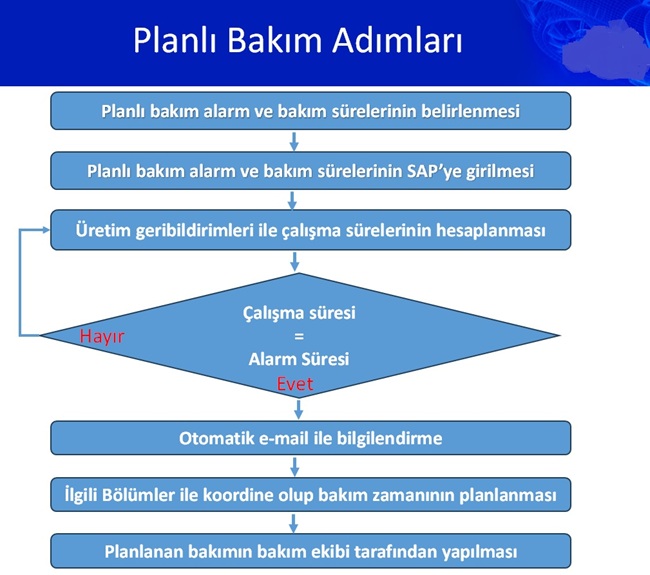 Planlı Bakım Adımları

Planlı bakım alarm ve bakım sürelerinin belirlenmesi

Planlı bakım alarm ve bakım sürelerinin SAP'ye girilmesi

Üretim geribildirimleri ile çalışma sürelerinin hesaplanması

Çalışma süresi
=
Alarm Süresi

Hayır

Evet

Otomatik e-mail ile bilgilendirme

İlgili Bölümler ile koordine olup bakım zamanının planlanması

Planlanan bakımın bakım ekibi tarafından yapılması